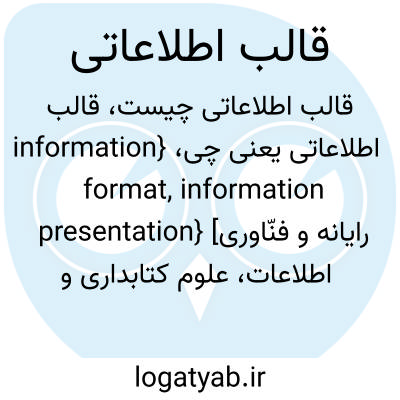 قالب اطلاعاتی

قالب اطلاعاتی چیست، قالب اطلاعاتی یعنی چی، {information format, information presentation} [رایانه و فنّاوری اطلاعات، علوم کتابداری و

logatyab.ir